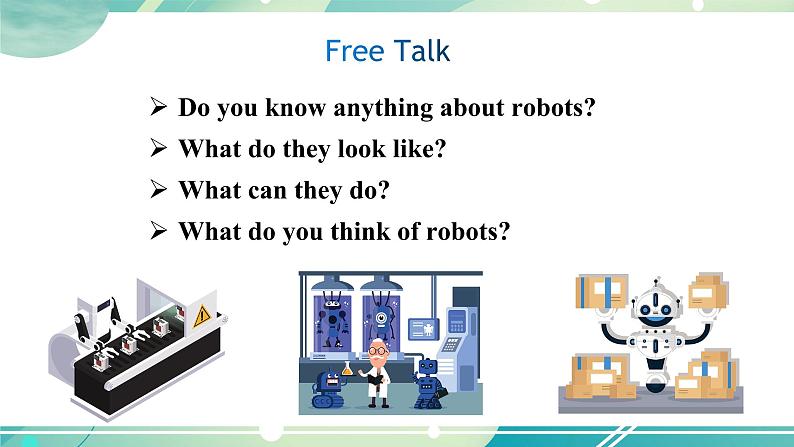 Free Talk

➢ Do you know anything about robots?
➢ What do they look like?
➢ What can they do?
➢ What do you think of robots?